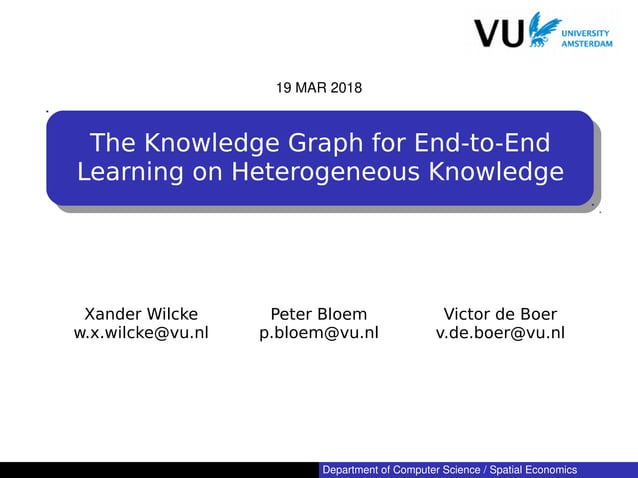 VU UNIVERSITY AMSTERDAM

19 MAR 2018

The Knowledge Graph for End-to-End Learning on Heterogeneous Knowledge

Xander Wilcke
w.x.wilcke@vu.nl

Peter Bloem
p.bloem@vu.nl

Victor de Boer
v.de.boer@vu.nl

Department of Computer Science / Spatial Economics